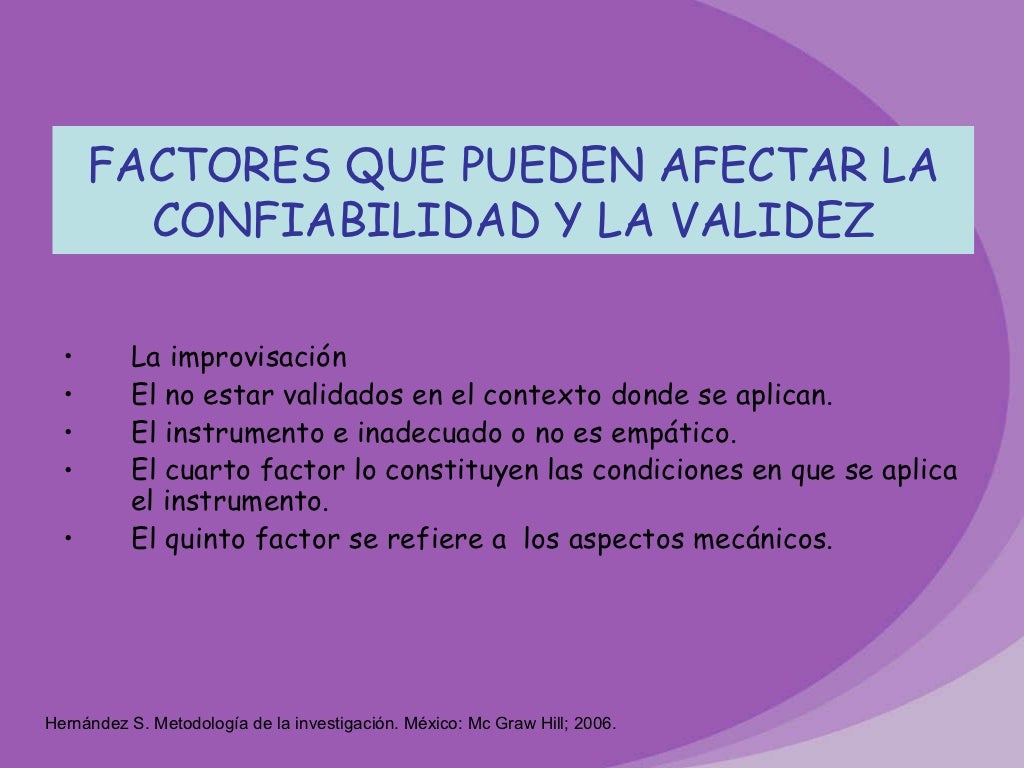 FACTORES QUE PUEDEN AFECTAR LA CONFIABILIDAD Y LA VALIDEZ

• La improvisación
• El no estar validados en el contexto donde se aplican.
• El instrumento e inadecuado o no es empático.
• El cuarto factor lo constituyen las condiciones en que se aplica el instrumento.
• El quinto factor se refiere a los aspectos mecánicos.

Hernández S. Metodología de la investigación. México: Mc Graw Hill; 2006.